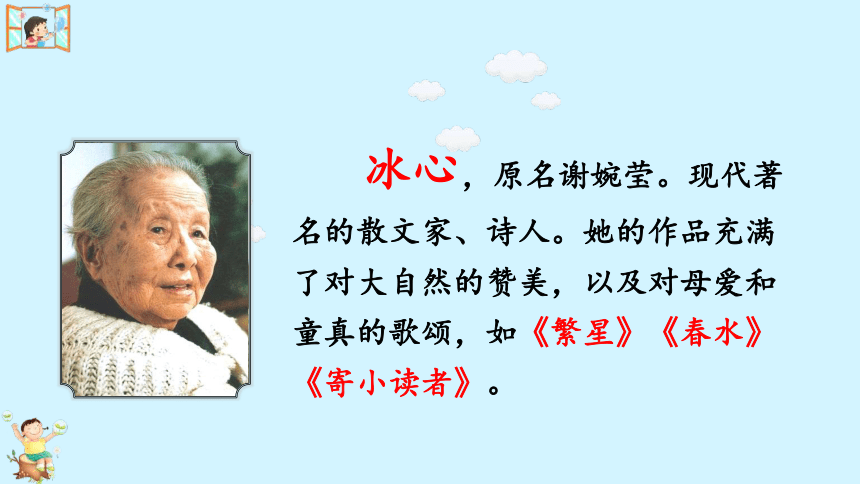 冰心，原名谢婉莹。现代著名的散文家、诗人。她的作品充满了对大自然的赞美，以及对母爱和童真的歌颂，如《繁星》《春水》《寄小读者》。